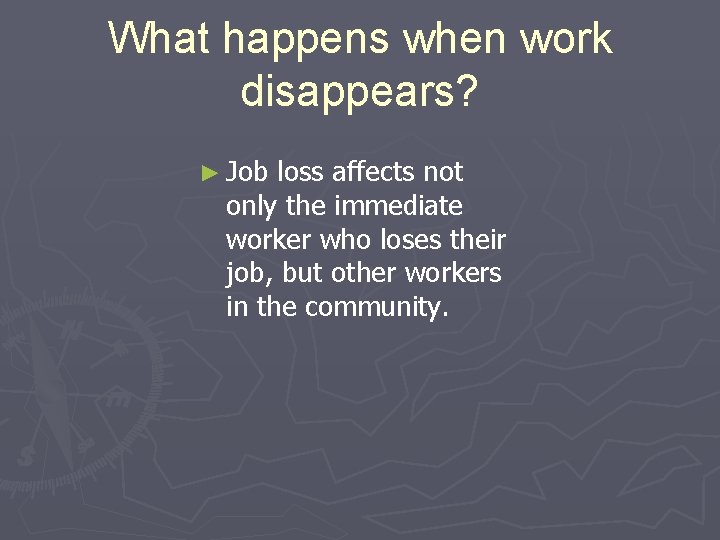 What happens when work disappears?

► Job loss affects not only the immediate worker who loses their job, but other workers in the community.